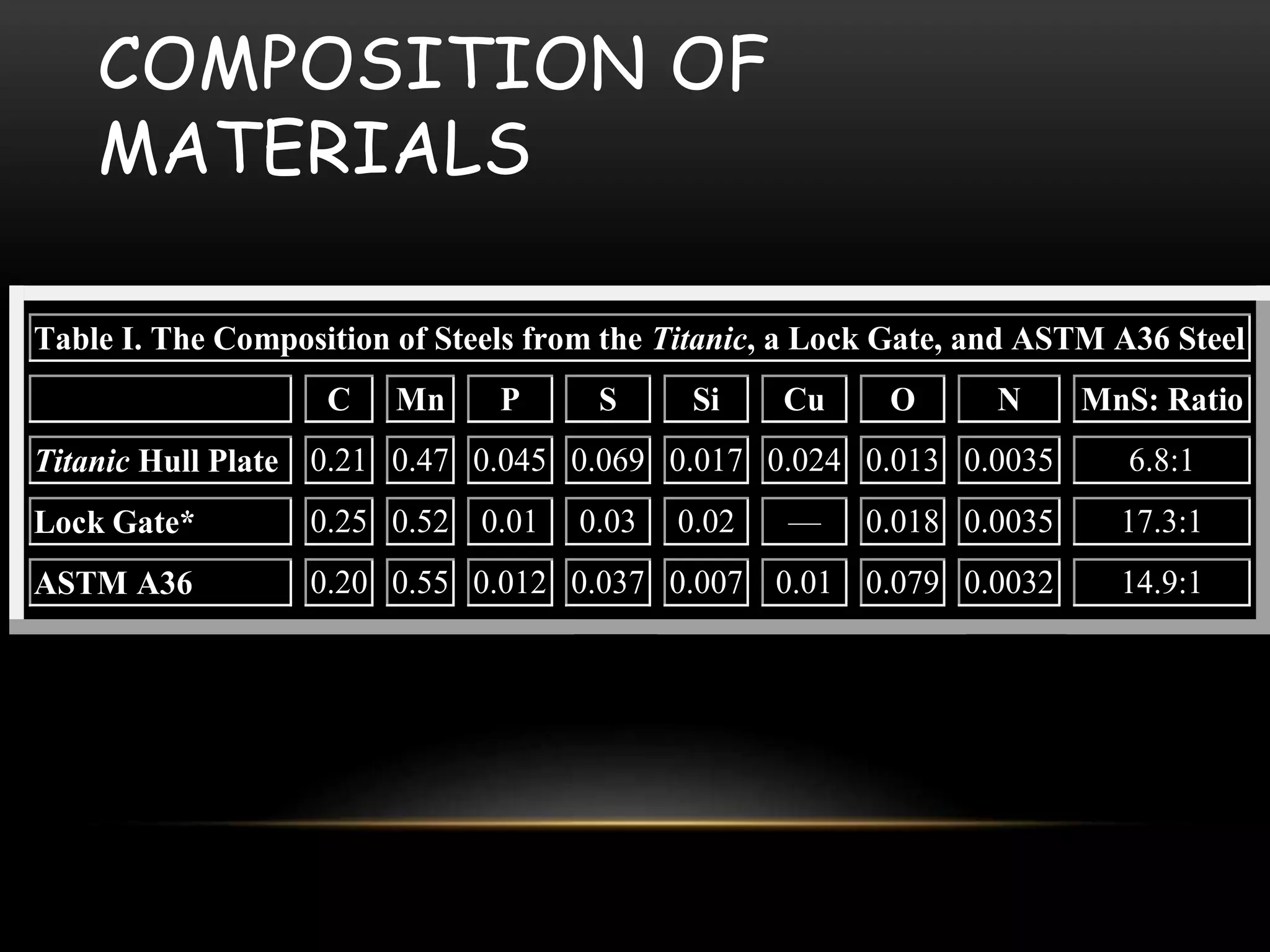 COMPOSITION OF MATERIALS

Table I. The Composition of Steels from the Titanic, a Lock Gate, and ASTM A36 Steel

| | C | Mn | P | S | Si | Cu | O | N | MnS: Ratio |
|---|---|---|---|---|---|---|---|---|---|
| Titanic Hull Plate | 0.21 | 0.47 | 0.045 | 0.069 | 0.017 | 0.024 | 0.013 | 0.0035 | 6.8:1 |
| Lock Gate* | 0.25 | 0.52 | 0.01 | 0.03 | 0.02 | — | 0.018 | 0.0035 | 17.3:1 |
| ASTM A36 | 0.20 | 0.55 | 0.012 | 0.037 | 0.007 | 0.01 | 0.079 | 0.0032 | 14.9:1 |